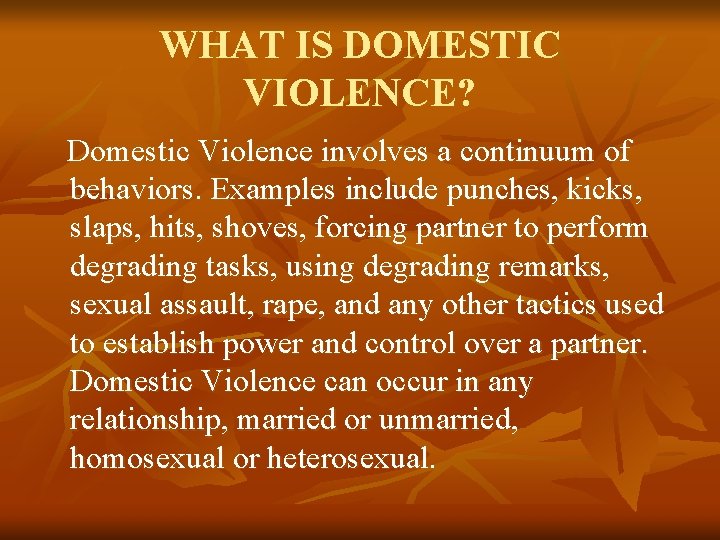 WHAT IS DOMESTIC VIOLENCE?

Domestic Violence involves a continuum of behaviors. Examples include punches, kicks, slaps, hits, shoves, forcing partner to perform degrading tasks, using degrading remarks, sexual assault, rape, and any other tactics used to establish power and control over a partner. Domestic Violence can occur in any relationship, married or unmarried, homosexual or heterosexual.